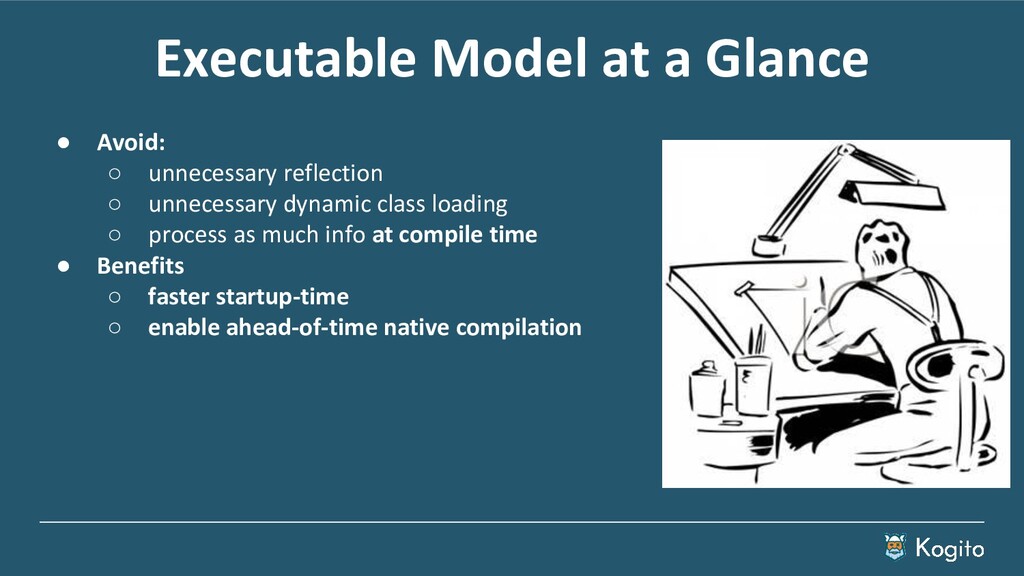 Executable Model at a Glance

● Avoid:
○ unnecessary reflection
○ unnecessary dynamic class loading
○ process as much info at compile time
● Benefits
○ faster startup-time
○ enable ahead-of-time native compilation

Kogito